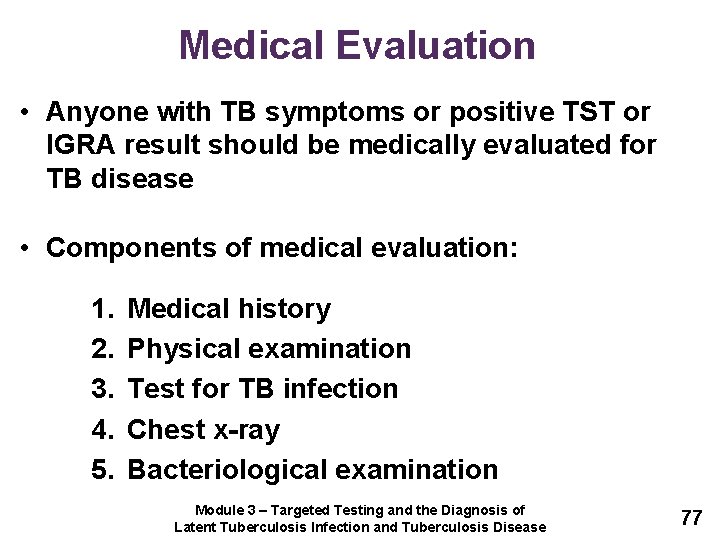 Medical Evaluation

• Anyone with TB symptoms or positive TST or IGRA result should be medically evaluated for TB disease

• Components of medical evaluation:

1. Medical history
2. Physical examination
3. Test for TB infection
4. Chest x-ray
5. Bacteriological examination

Module 3 – Targeted Testing and the Diagnosis of Latent Tuberculosis Infection and Tuberculosis Disease

77